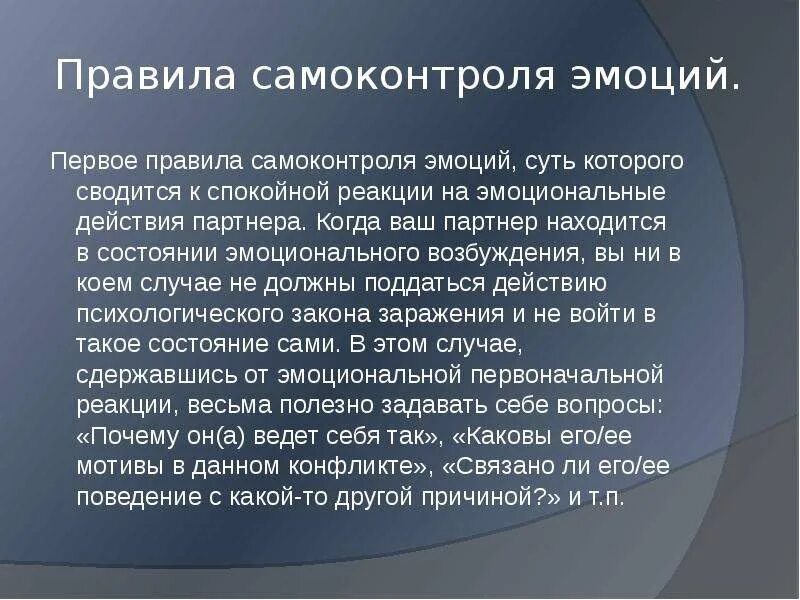 Правила самоконтроля эмоций.

Первое правила самоконтроля эмоций, суть которого сводится к спокойной реакции на эмоциональные действия партнера. Когда ваш партнер находится в состоянии эмоционального возбуждения, вы ни в коем случае не должны поддаться действию психологического закона заражения и не войти в такое состояние сами. В этом случае, сдержавшись от эмоциональной первоначальной реакции, весьма полезно задавать себе вопросы: «Почему он(а) ведет себя так», «Каковы его/ее мотивы в данном конфликте», «Связано ли его/ее поведение с какой-то другой причиной?» и т.п.